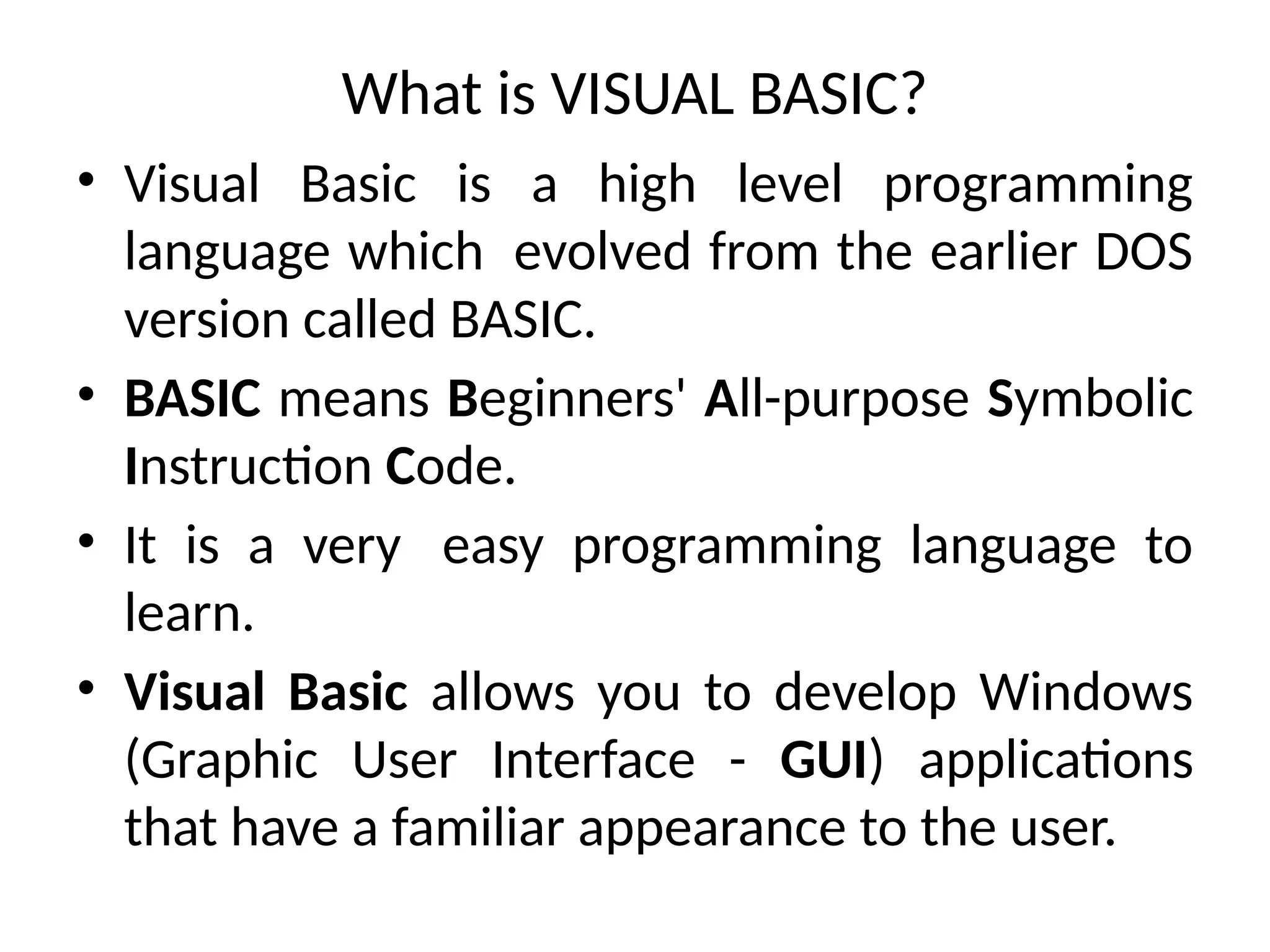 What is VISUAL BASIC?

• Visual Basic is a high level programming language which evolved from the earlier DOS version called BASIC.

• BASIC means Beginners' All-purpose Symbolic Instruction Code.

• It is a very easy programming language to learn.

• Visual Basic allows you to develop Windows (Graphic User Interface - GUI) applications that have a familiar appearance to the user.